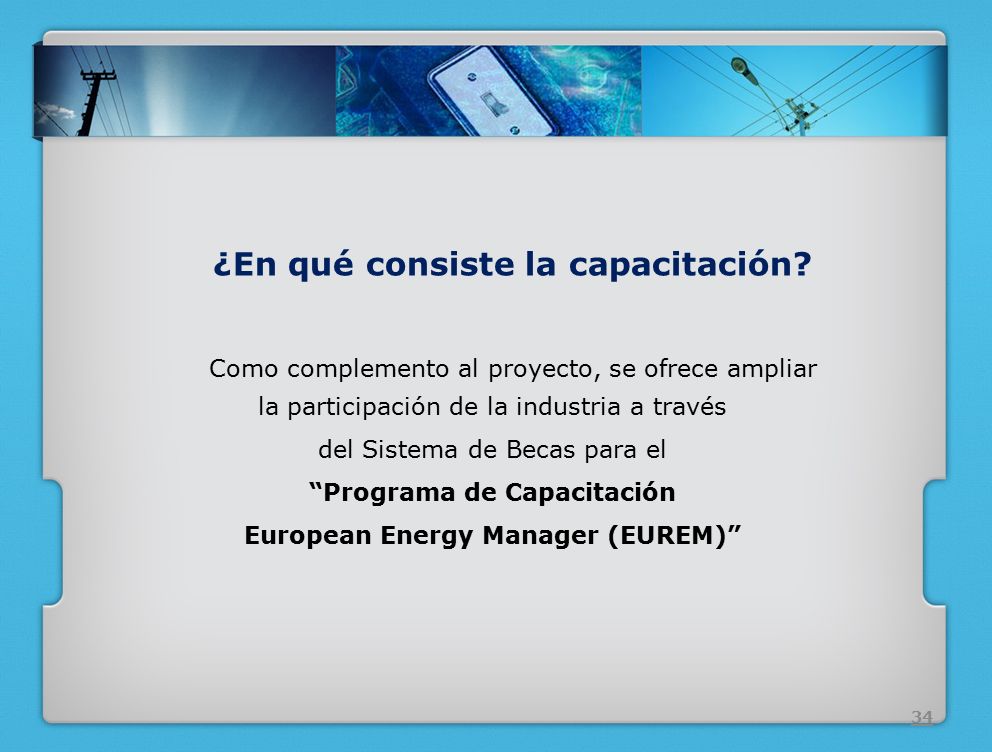 ¿En qué consiste la capacitación?

Como complemento al proyecto, se ofrece ampliar la participación de la industria a través del Sistema de Becas para el “Programa de Capacitación European Energy Manager (EUREM)”

34